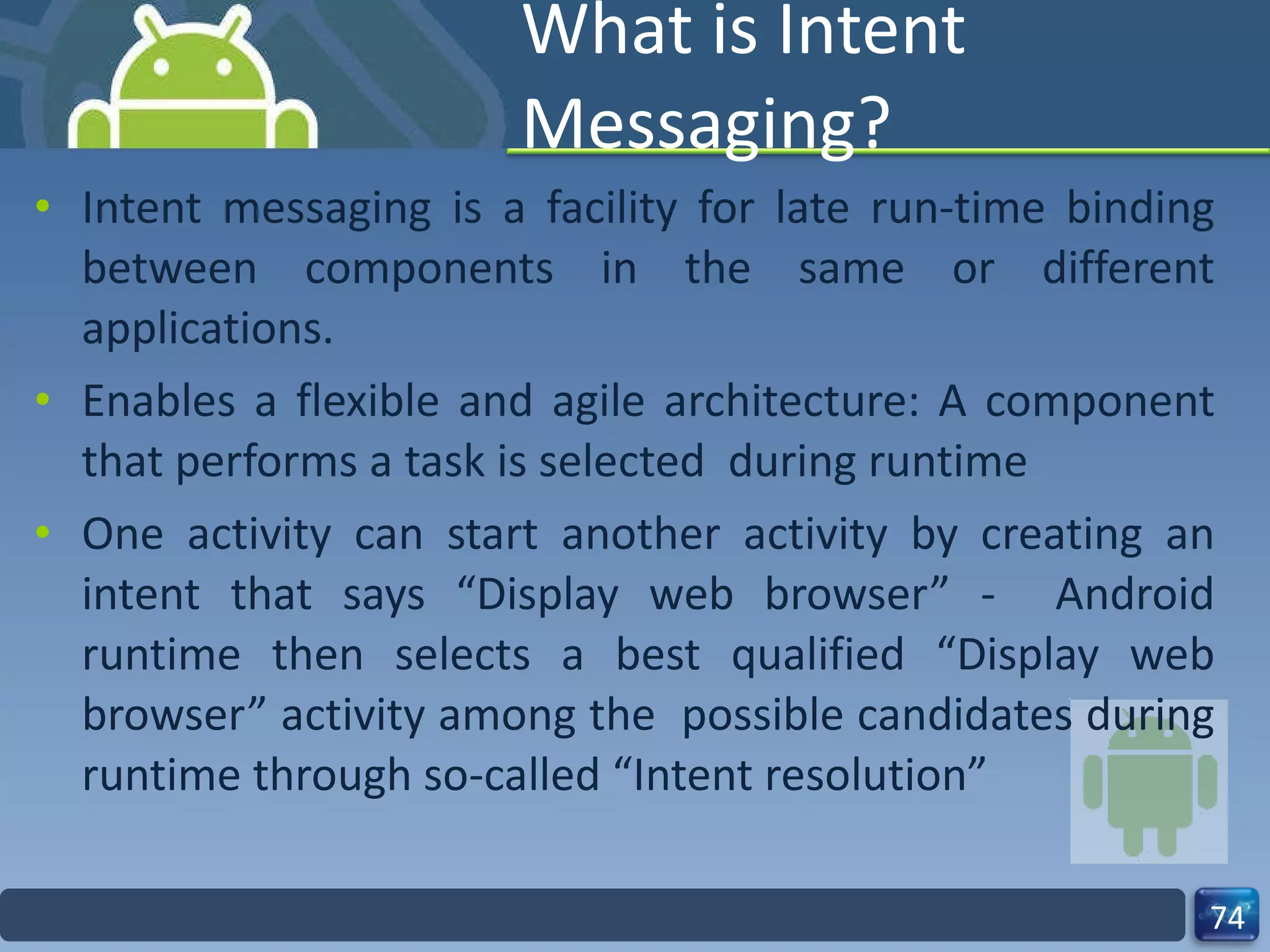 What is Intent Messaging?

• Intent messaging is a facility for late run-time binding between components in the same or different applications.

• Enables a flexible and agile architecture: A component that performs a task is selected during runtime

• One activity can start another activity by creating an intent that says “Display web browser” - Android runtime then selects a best qualified “Display web browser” activity among the possible candidates during runtime through so-called “Intent resolution”

74